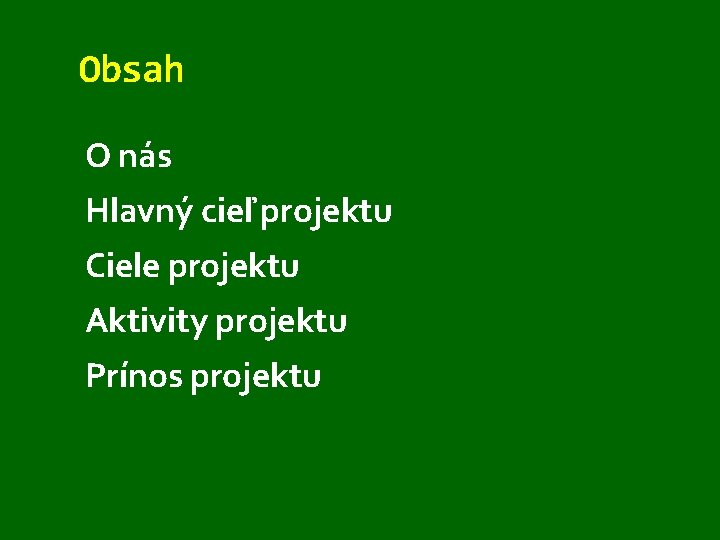 Obsah

O nás

Hlavný cieľ projektu

Ciele projektu

Aktivity projektu

Prínos projektu